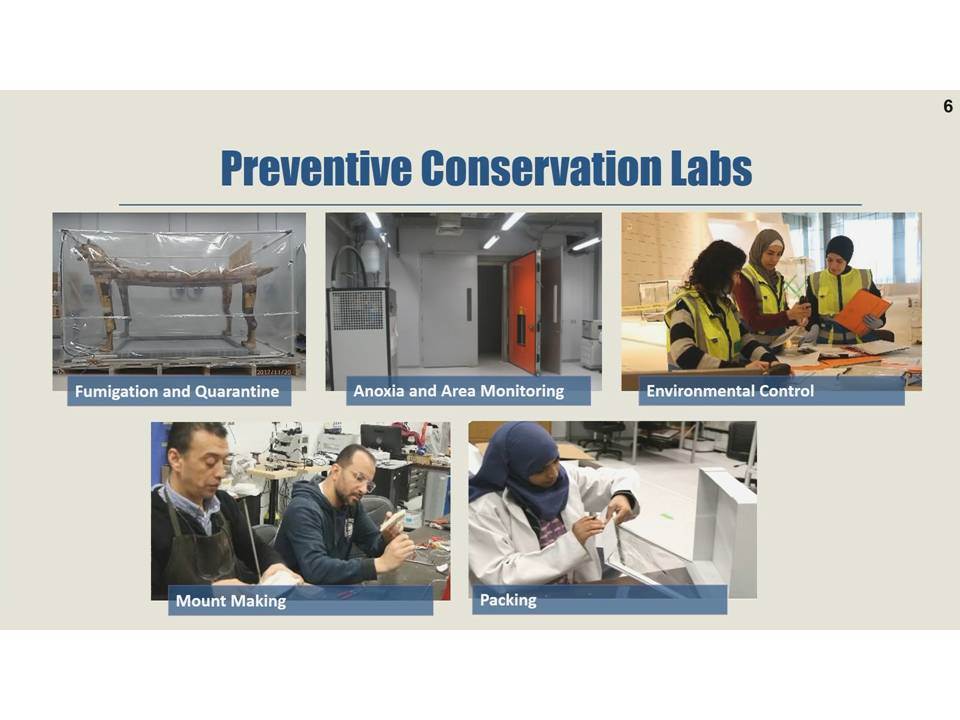 6

Preventive Conservation Labs

2012/11/20

Fumigation and Quarantine

Anoxia and Area Monitoring

Environmental Control

Mount Making

Packing